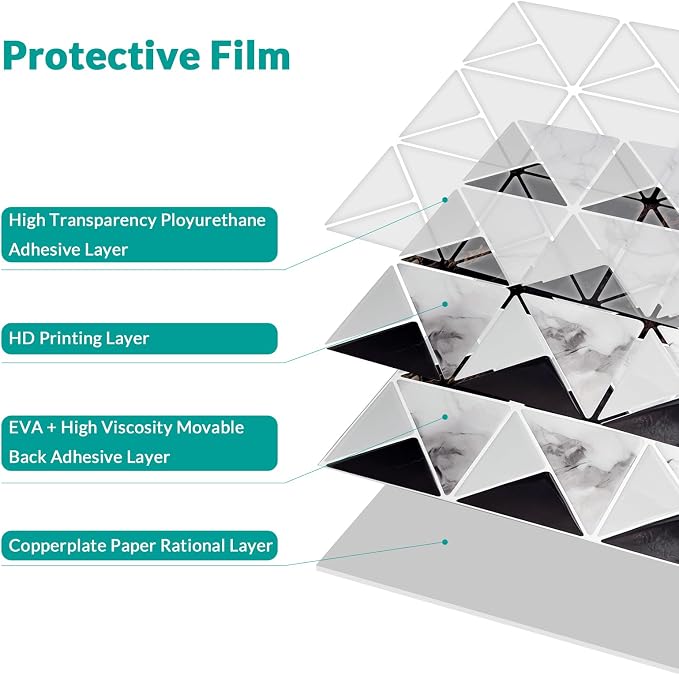 Protective Film

High Transparency Ployurethane Adhesive Layer

HD Printing Layer

EVA + High Viscosity Movable Back Adhesive Layer

Copperplate Paper Rational Layer